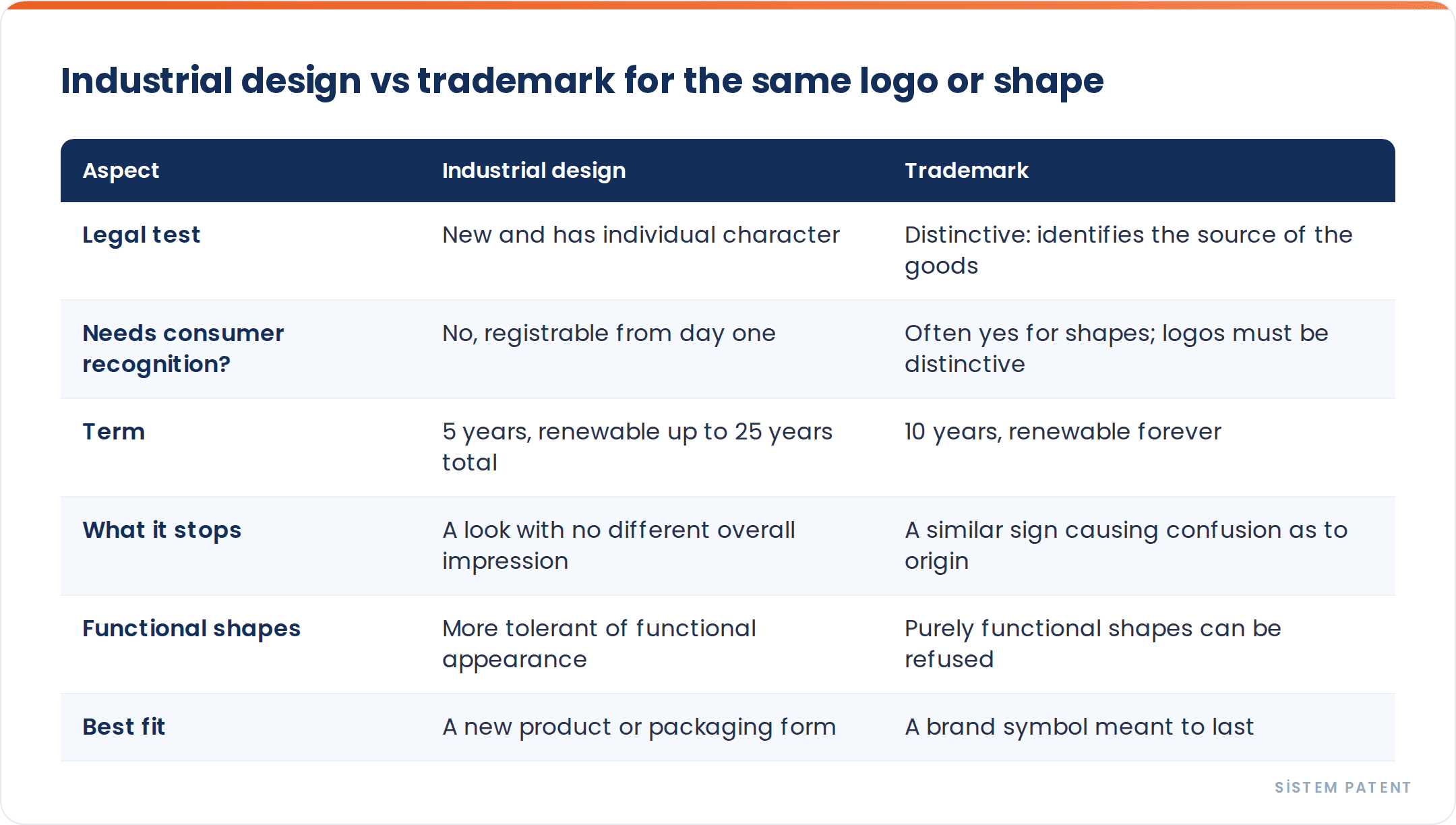 Industrial design vs trademark for the same logo or shape

| Aspect | Industrial design | Trademark |
|---|---|---|
| Legal test | New and has individual character | Distinctive: identifies the source of the goods |
| Needs consumer recognition? | No, registrable from day one | Often yes for shapes; logos must be distinctive |
| Term | 5 years, renewable up to 25 years total | 10 years, renewable forever |
| What it stops | A look with no different overall impression | A similar sign causing confusion as to origin |
| Functional shapes | More tolerant of functional appearance | Purely functional shapes can be refused |
| Best fit | A new product or packaging form | A brand symbol meant to last |

SİSTEM PATENT